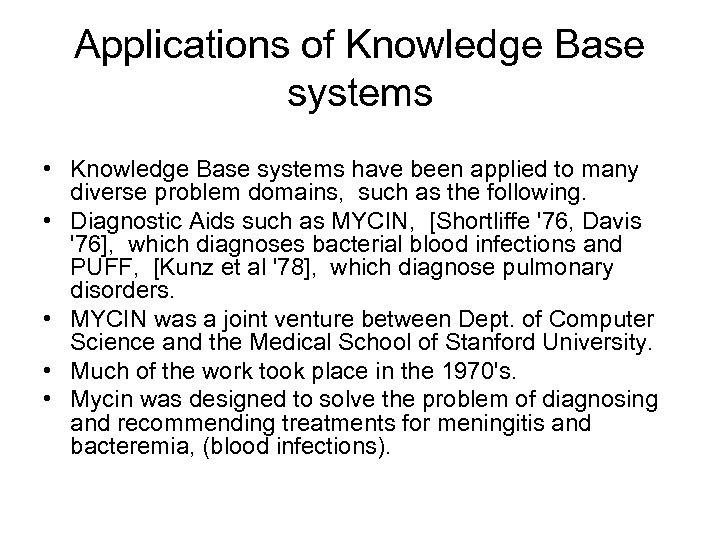 Applications of Knowledge Base systems

• Knowledge Base systems have been applied to many diverse problem domains, such as the following.
• Diagnostic Aids such as MYCIN, [Shortliffe '76, Davis '76], which diagnoses bacterial blood infections and PUFF, [Kunz et al '78], which diagnose pulmonary disorders.
• MYCIN was a joint venture between Dept. of Computer Science and the Medical School of Stanford University.
• Much of the work took place in the 1970's.
• Mycin was designed to solve the problem of diagnosing and recommending treatments for meningitis and bacteremia, (blood infections).